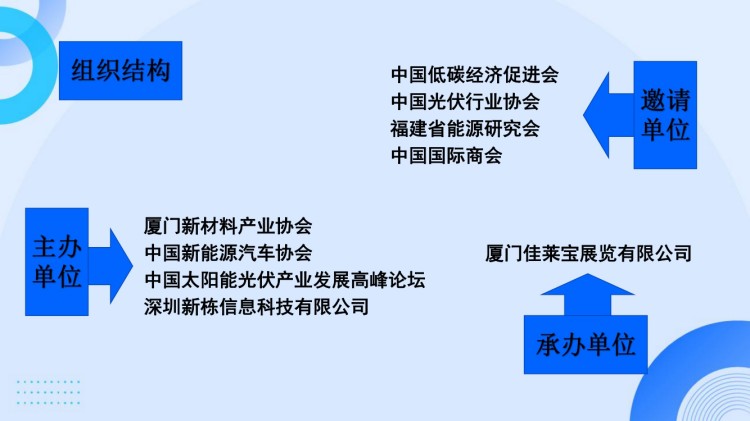 组织结构

中国低碳经济促进会
中国光伏行业协会
福建省能源研究会
中国国际商会

邀请单位

主办单位

厦门新材料产业协会
中国新能源汽车协会
中国太阳能光伏产业发展高峰论坛
深圳新栋信息科技有限公司

厦门佳莱宝展览有限公司

承办单位